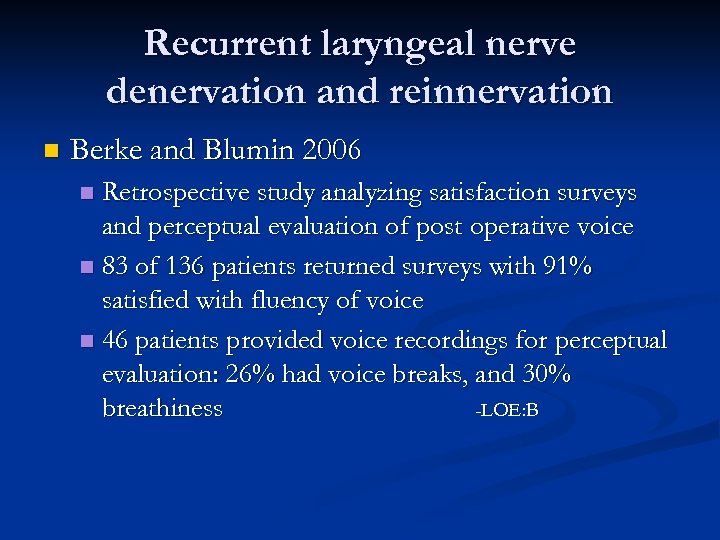 Recurrent laryngeal nerve denervation and reinnervation

Berke and Blumin 2006

Retrospective study analyzing satisfaction surveys and perceptual evaluation of post operative voice

83 of 136 patients returned surveys with 91% satisfied with fluency of voice

46 patients provided voice recordings for perceptual evaluation: 26% had voice breaks, and 30% breathiness -LOE:B